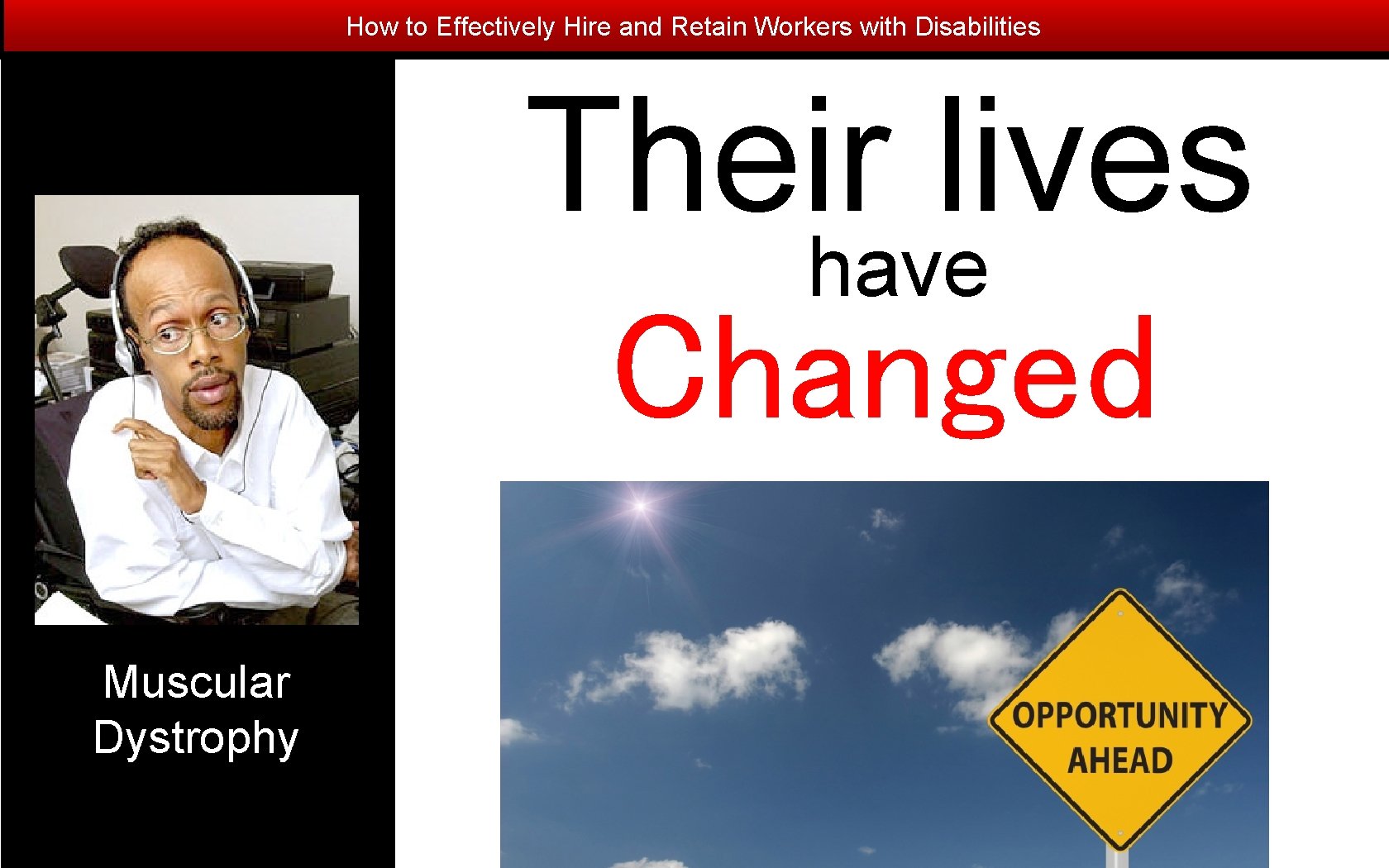 How to Effectively Hire and Retain Workers with Disabilities

Muscular Dystrophy

Their lives have Changed

OPPORTUNITY AHEAD